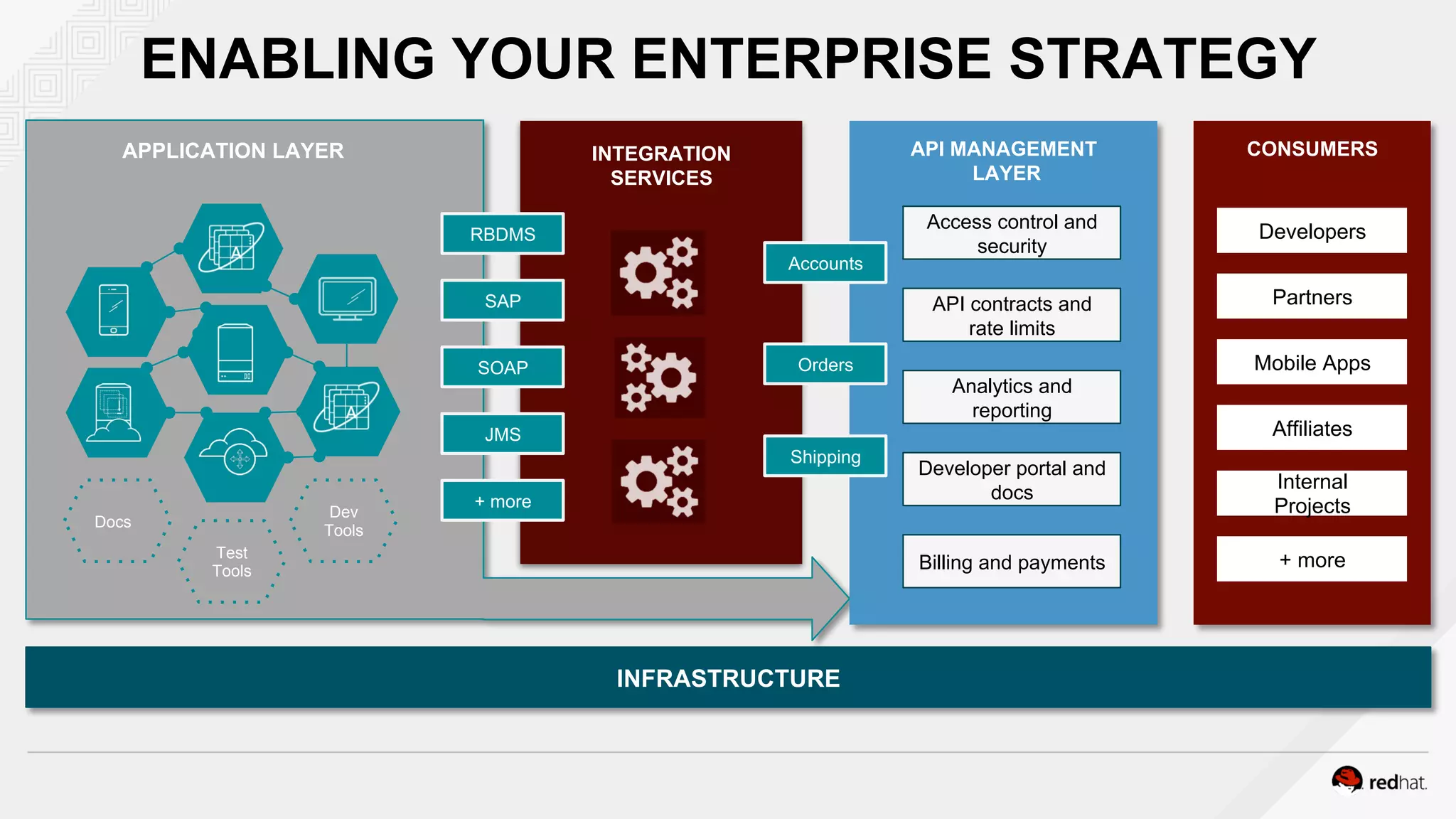 ENABLING YOUR ENTERPRISE STRATEGY

APPLICATION LAYER

Docs

Test Tools

Dev Tools

RBDMS

SAP

SOAP

JMS

+ more

INTEGRATION SERVICES

Accounts

Orders

Shipping

API MANAGEMENT LAYER

Access control and security

API contracts and rate limits

Analytics and reporting

Developer portal and docs

Billing and payments

CONSUMERS

Developers

Partners

Mobile Apps

Affiliates

Internal Projects

+ more

INFRASTRUCTURE

redhat.